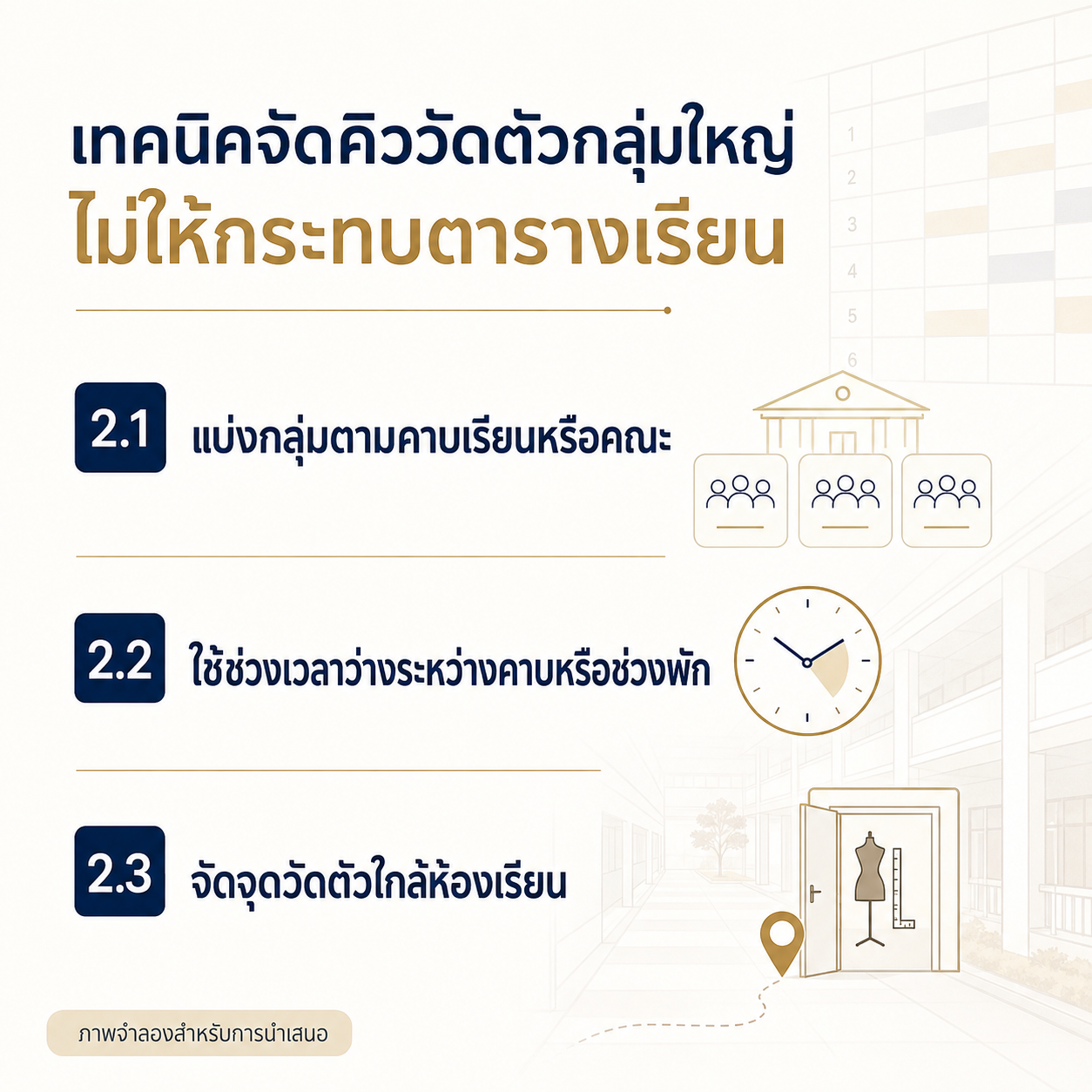 เทคนิคจัดคิววัดตัวกลุ่มใหญ่
ไม่ให้กระทบตารางเรียน

1
2
3
4
5
6

2.1 แบ่งกลุ่มตามคาบเรียนหรือคณะ

2.2 ใช้ช่วงเวลาว่างระหว่างคาบหรือช่วงพัก

2.3 จัดจุดวัดตัวใกล้ห้องเรียน

ภาพจำลองสำหรับการนำเสนอ